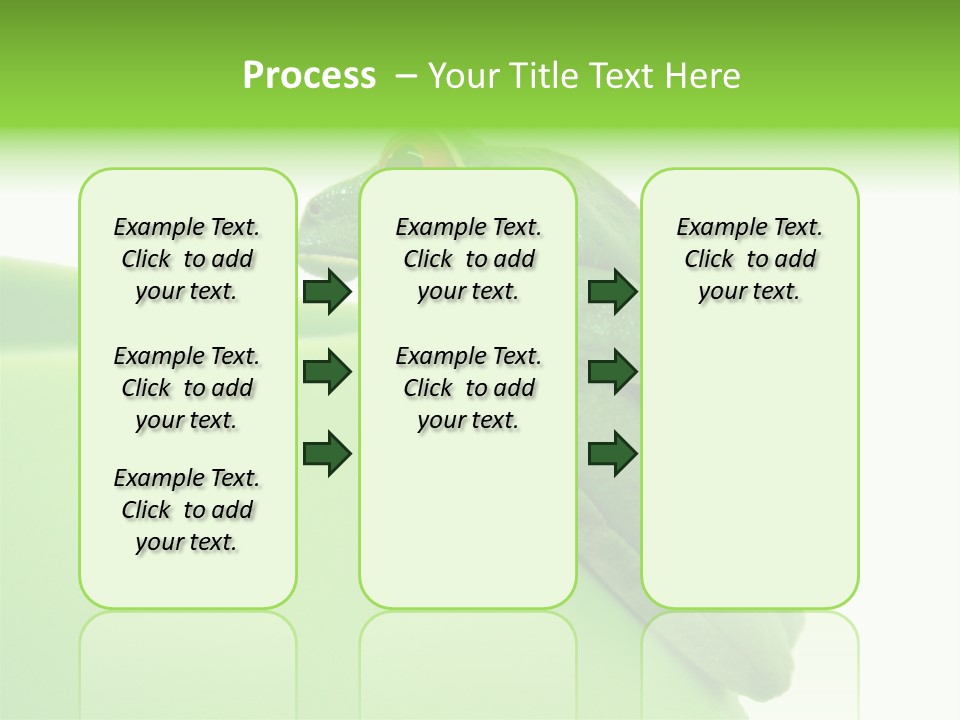 Process – Your Title Text Here

Example Text. Click to add your text.

Example Text. Click to add your text.

Example Text. Click to add your text.

Example Text. Click to add your text.

Example Text. Click to add your text.

Example Text. Click to add your text.